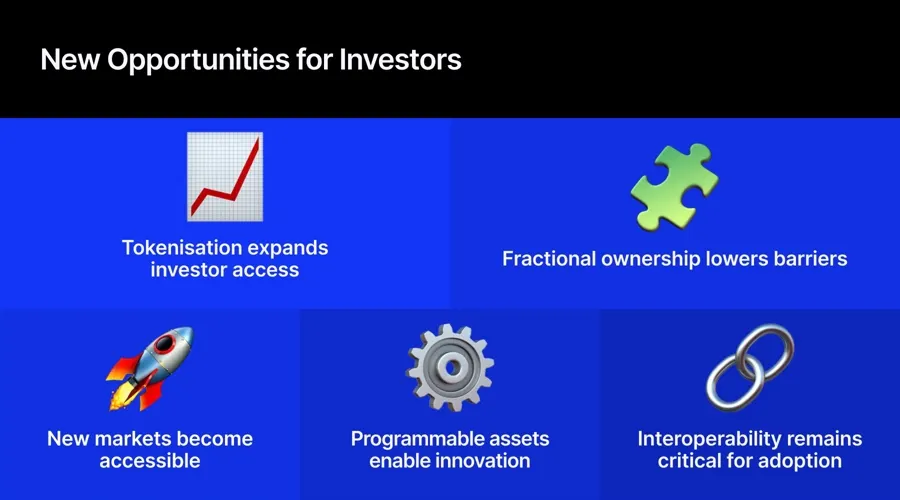 New Opportunities for Investors

Tokenisation expands investor access

Fractional ownership lowers barriers

New markets become accessible

Programmable assets enable innovation

Interoperability remains critical for adoption